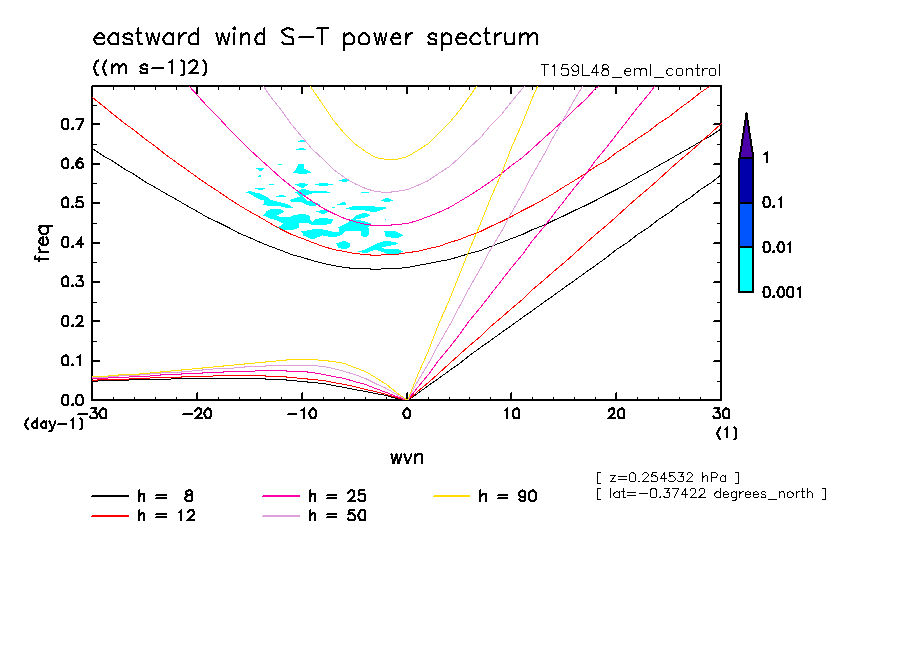 eastward wind S-T power spectrum
((m s-1)2)
T159L48_eml_control

freq
0.7
0.6
0.5
0.4
0.3
0.2
0.1
0.0
(day-1)
-30
-20
-10
0
10
20
30
(1)
wvn

1
0.1
0.01
0.001

[ z=0.254532 hPa ]
[ lat=-0.37422 degrees_north ]

h = 8
h = 12
h = 25
h = 50
h = 90